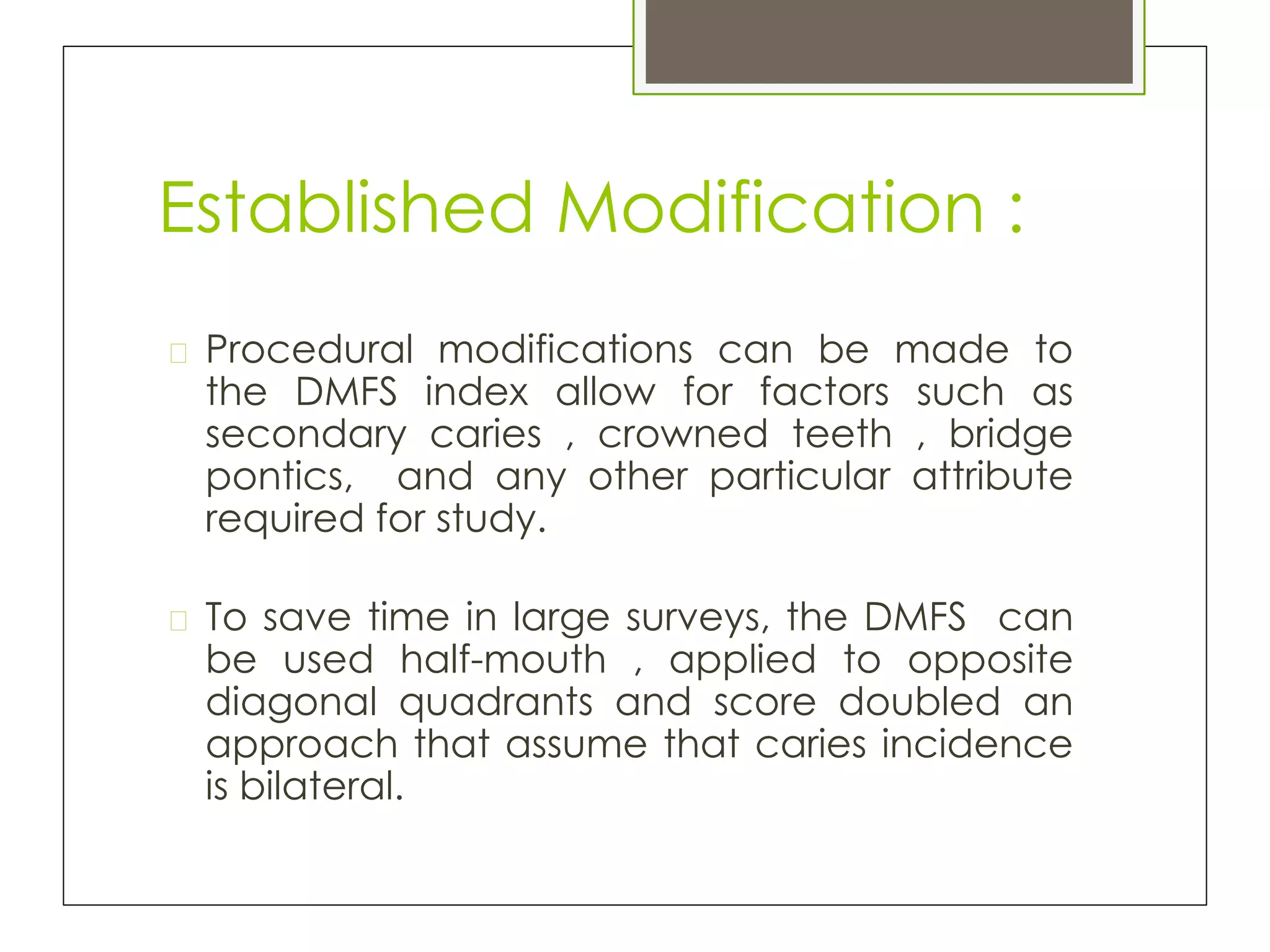 Established Modification :

Procedural modifications can be made to the DMFS index allow for factors such as secondary caries , crowned teeth , bridge pontics, and any other particular attribute required for study.

To save time in large surveys, the DMFS can be used half-mouth , applied to opposite diagonal quadrants and score doubled an approach that assume that caries incidence is bilateral.